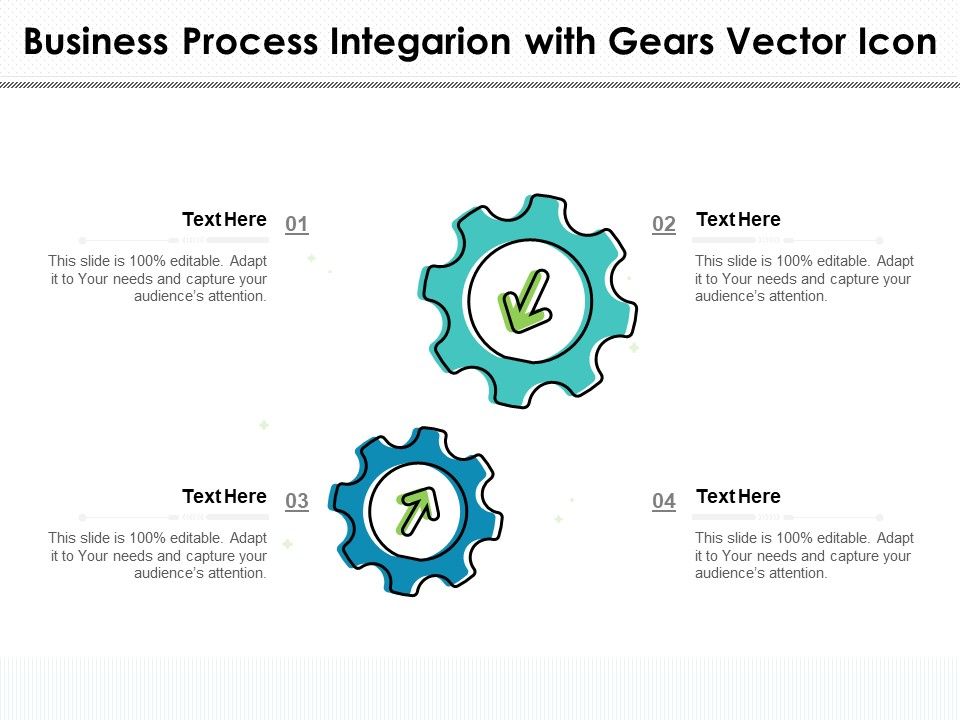 Business Process Integarion with Gears Vector Icon

Text Here
01
This slide is 100% editable. Adapt it to Your needs and capture your audience's attention.

02
Text Here
This slide is 100% editable. Adapt it to Your needs and capture your audience's attention.

Text Here
03
This slide is 100% editable. Adapt it to Your needs and capture your audience's attention.

04
Text Here
This slide is 100% editable. Adapt it to Your needs and capture your audience's attention.